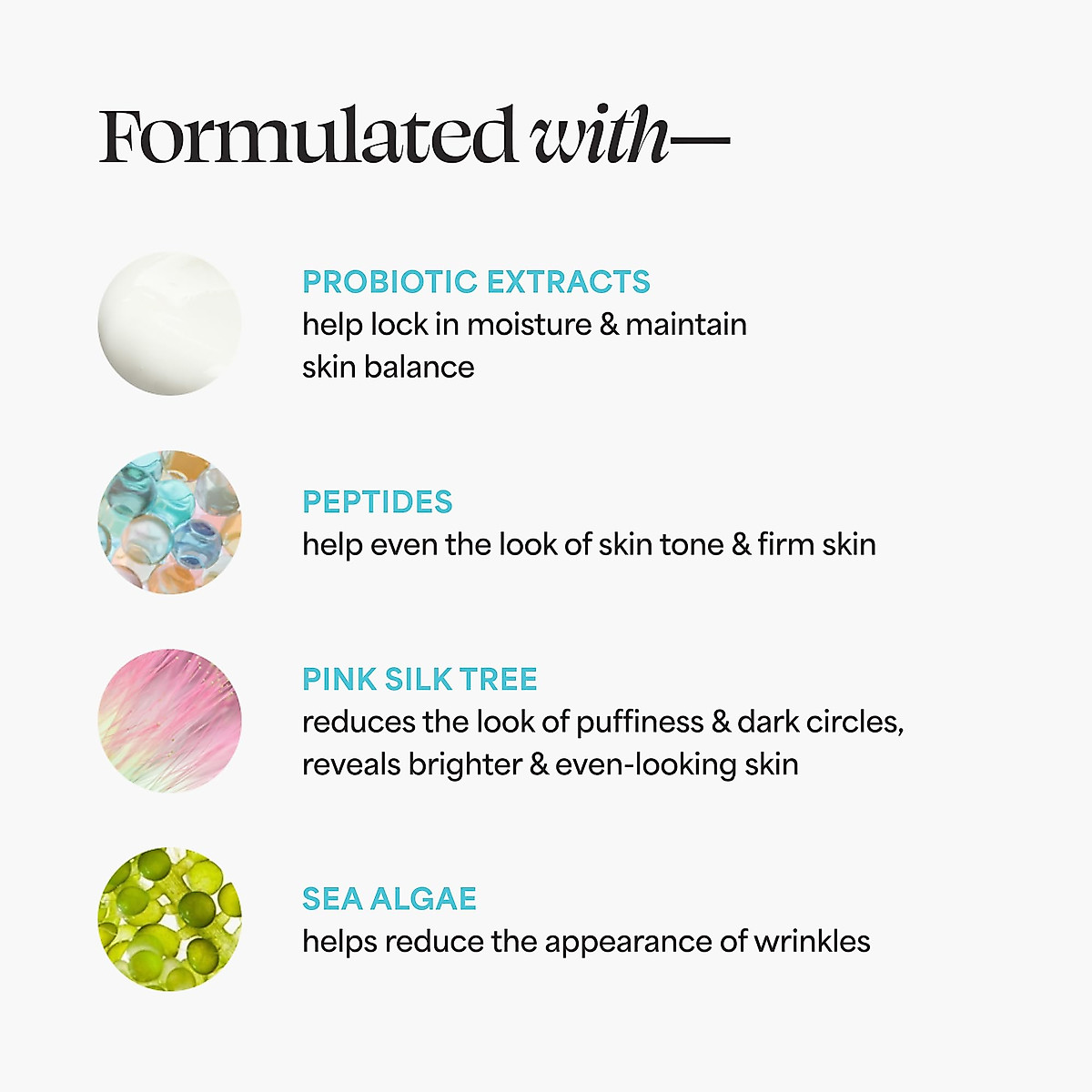 Formulated with—

PROBIOTIC EXTRACTS
help lock in moisture & maintain skin balance

PEPTIDES
help even the look of skin tone & firm skin

PINK SILK TREE
reduces the look of puffiness & dark circles, reveals brighter & even-looking skin

SEA ALGAE
helps reduce the appearance of wrinkles